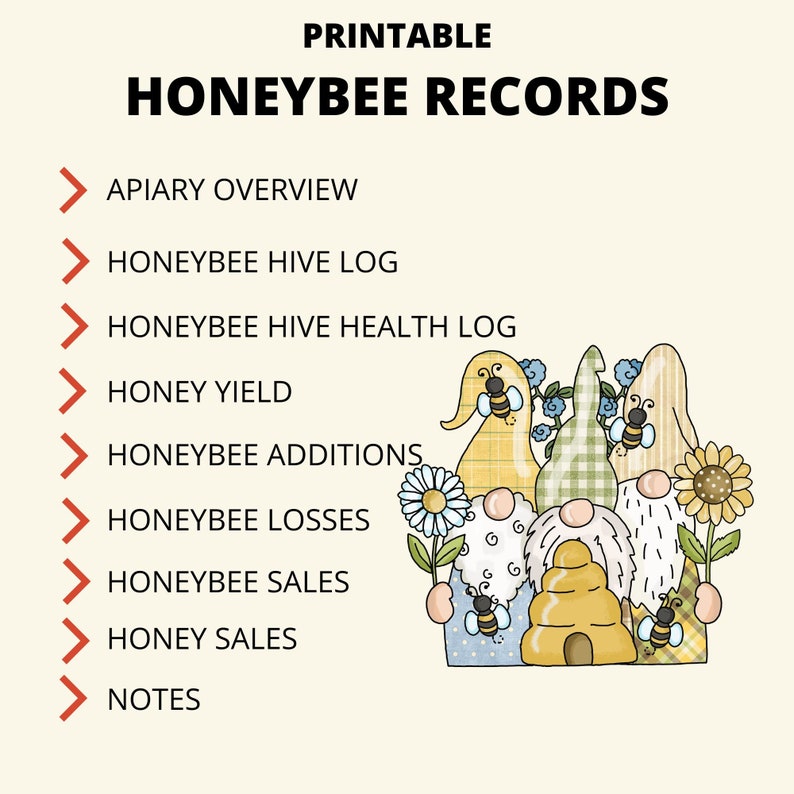 PRINTABLE
HONEYBEE RECORDS

APIARY OVERVIEW

HONEYBEE HIVE LOG

HONEYBEE HIVE HEALTH LOG

HONEY YIELD

HONEYBEE ADDITIONS

HONEYBEE LOSSES

HONEYBEE SALES

HONEY SALES

NOTES